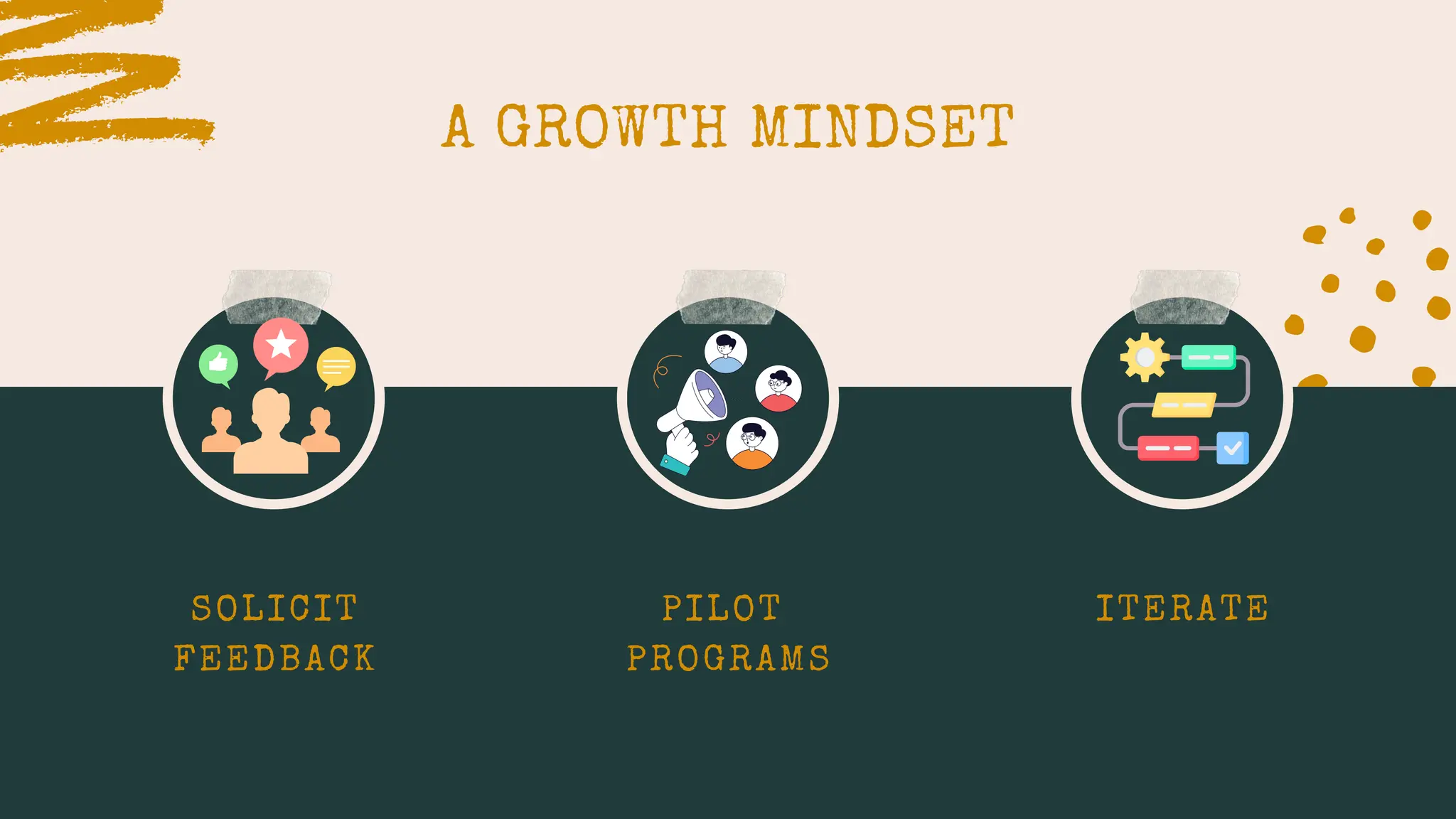 A GROWTH MINDSET

SOLICIT FEEDBACK

PILOT PROGRAMS

ITERATE